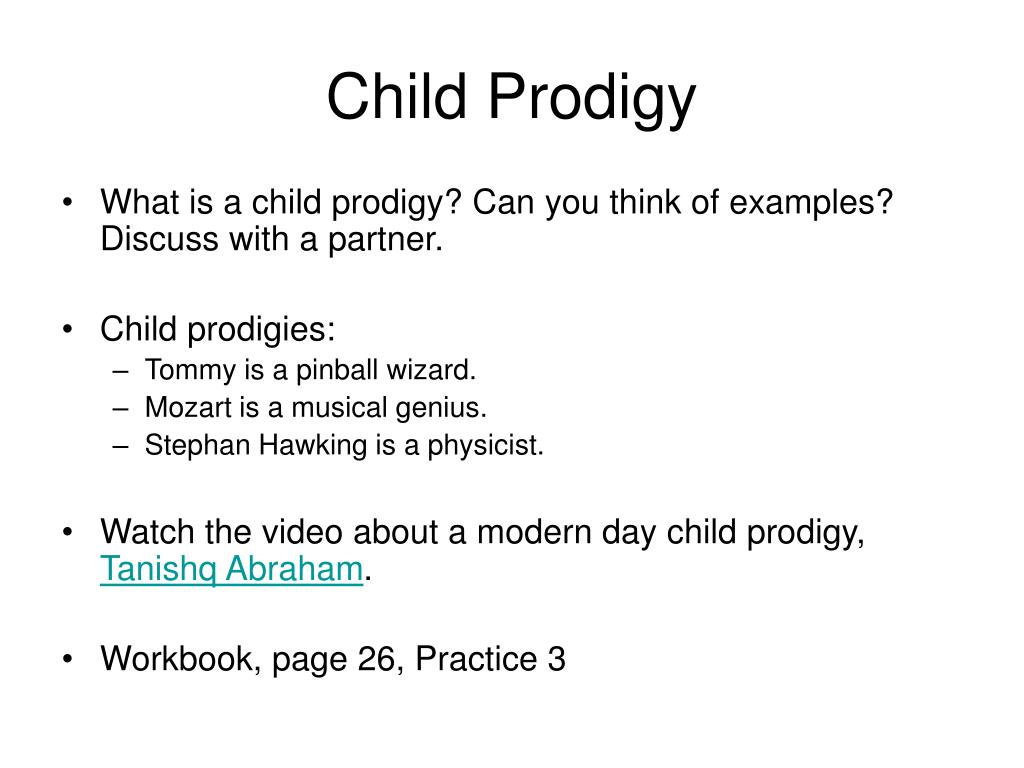 Child Prodigy

• What is a child prodigy? Can you think of examples? Discuss with a partner.

• Child prodigies:
– Tommy is a pinball wizard.
– Mozart is a musical genius.
– Stephan Hawking is a physicist.

• Watch the video about a modern day child prodigy, Tanishq Abraham.

• Workbook, page 26, Practice 3